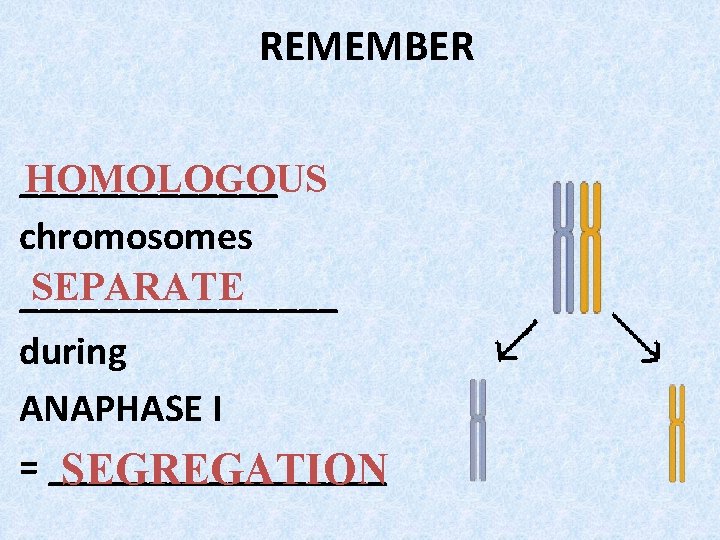 REMEMBER

HOMOLOGOUS chromosomes SEPARATE during ANAPHASE I = SEGREGATION